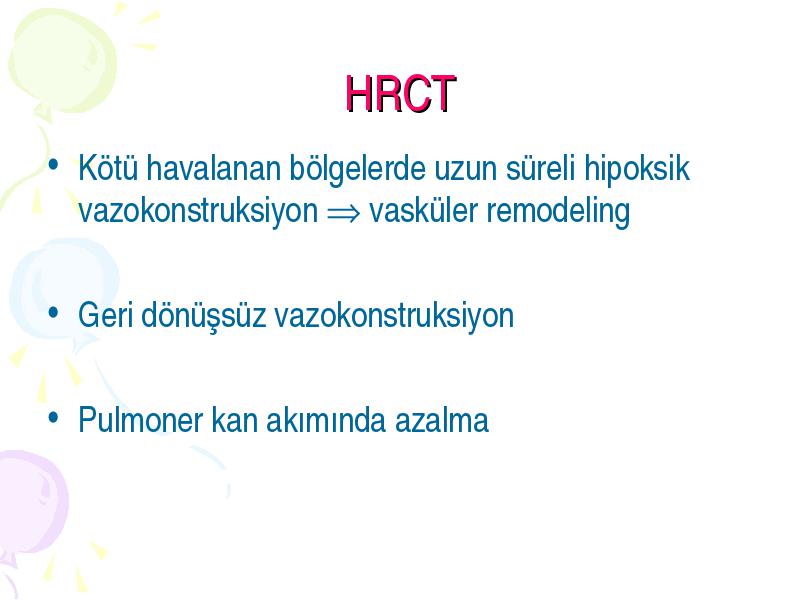 HRCT

• Kötü havalanan bölgelerde uzun süreli hipoksik vazokonstruksiyon $\Rightarrow$ vasküler remodeling

• Geri dönüşsüz vazokonstruksiyon

• Pulmoner kan akımında azalma